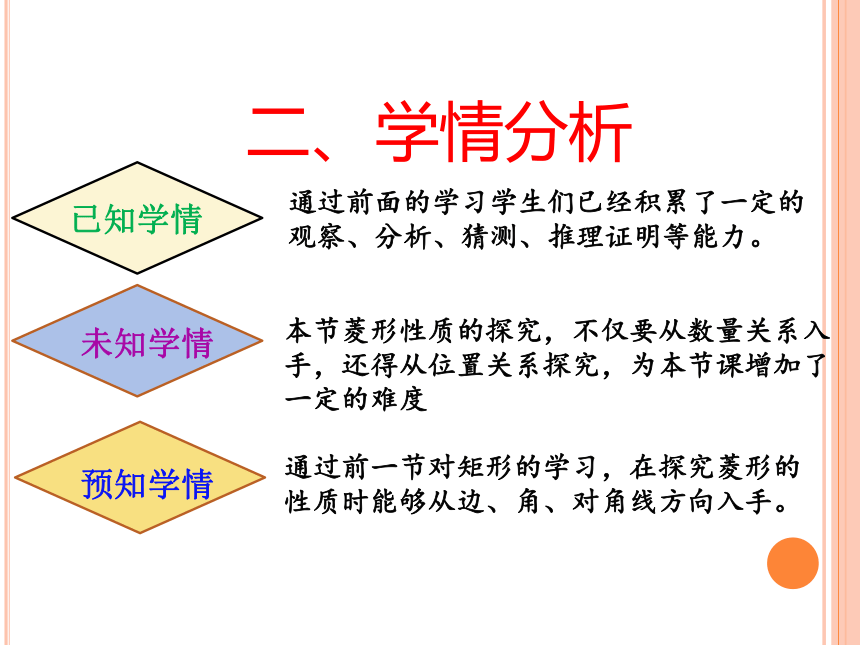 二、学情分析

已知学情

通过前面的学习学生们已经积累了一定的观察、分析、猜测、推理证明等能力。

未知学情

本节菱形性质的探究，不仅要从数量关系入手，还得从位置关系探究，为本节课增加了一定的难度

预知学情

通过前一节对矩形的学习，在探究菱形的性质时能够从边、角、对角线方向入手。